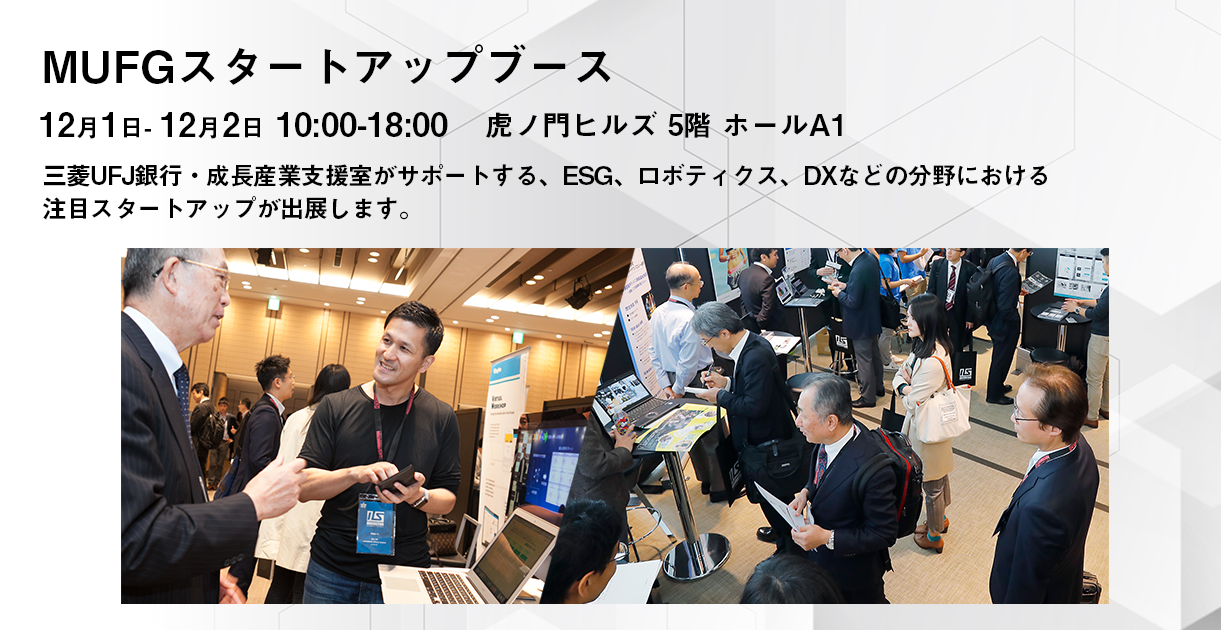 MUFGスタートアップブース

12月1日- 12月2日 10:00-18:00　虎ノ門ヒルズ 5階 ホールA1

三菱UFJ銀行・成長産業支援室がサポートする、ESG、ロボティクス、DXなどの分野における注目スタートアップが出展します。